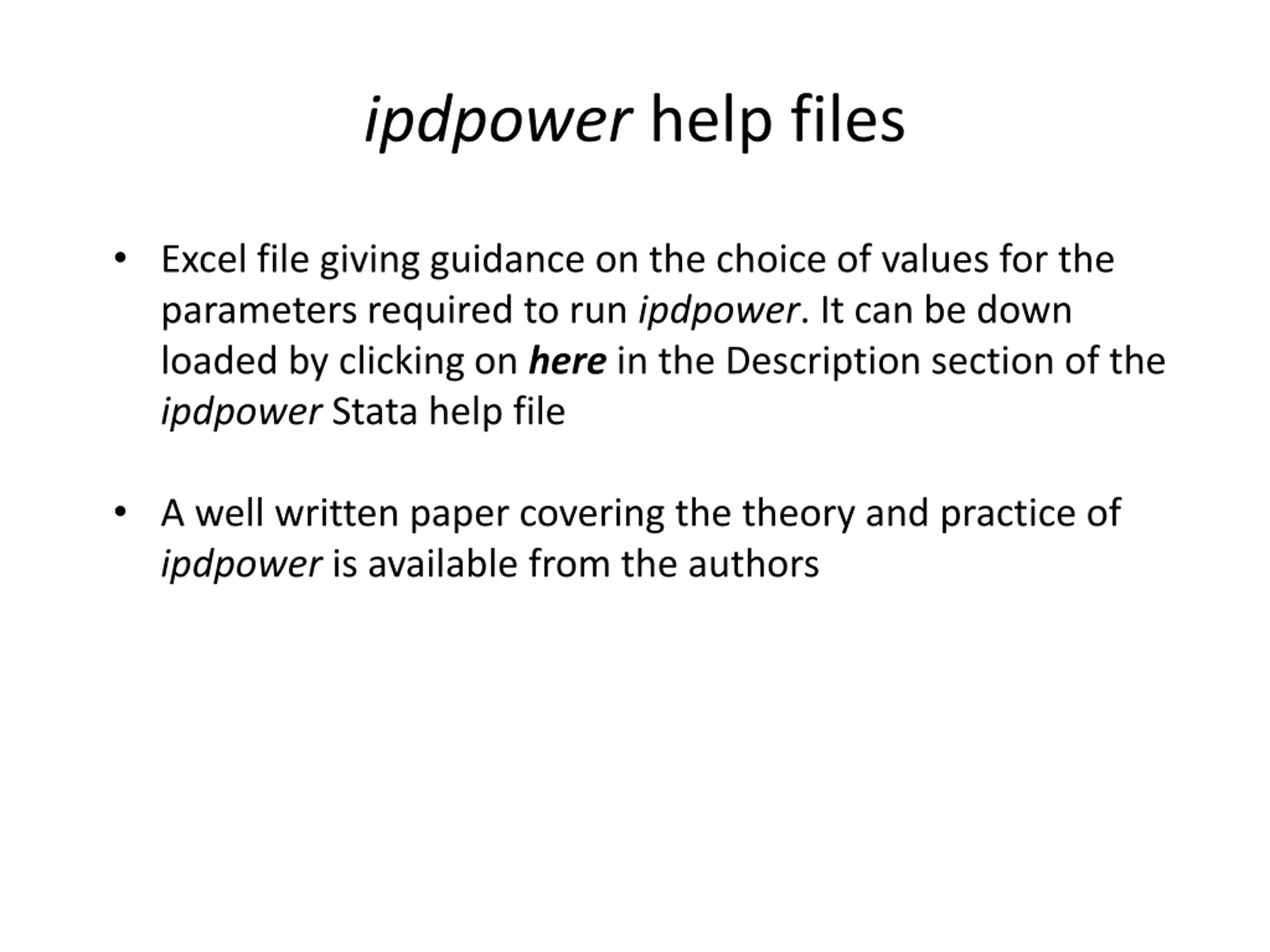 ipdpower help files

• Excel file giving guidance on the choice of values for the parameters required to run ipdpower. It can be down loaded by clicking on here in the Description section of the ipdpower Stata help file

• A well written paper covering the theory and practice of ipdpower is available from the authors